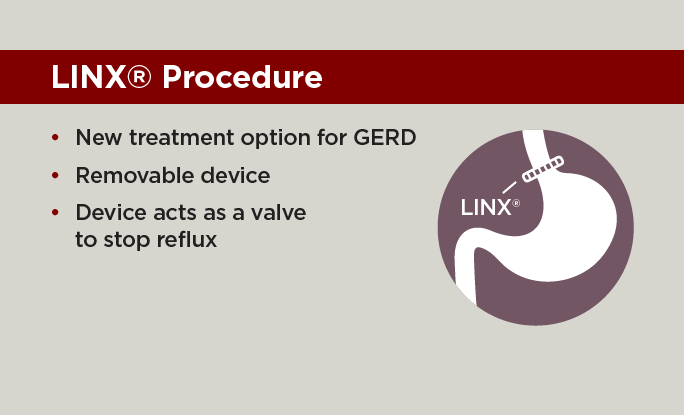 LINX® Procedure

• New treatment option for GERD
• Removable device
• Device acts as a valve to stop reflux

LINX®